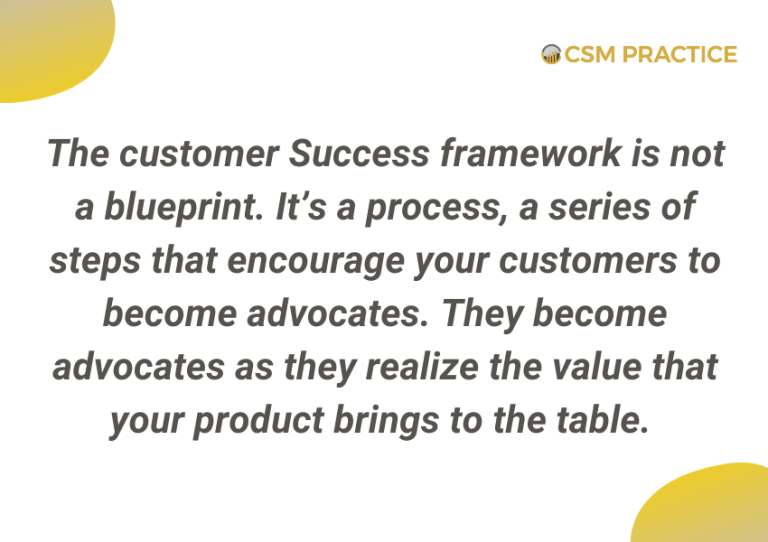 CSM PRACTICE

The customer Success framework is not a blueprint. It's a process, a series of steps that encourage your customers to become advocates. They become advocates as they realize the value that your product brings to the table.